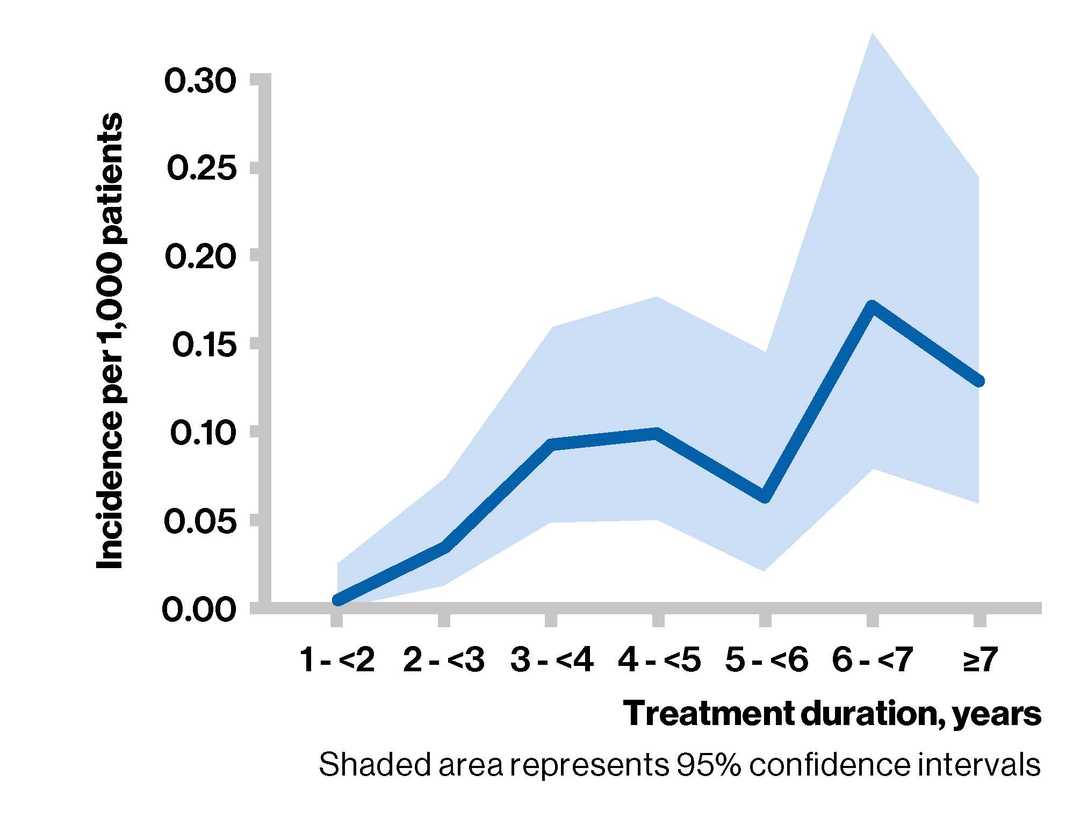 Incidence per 1,000 patients

0.30
0.25
0.20
0.15
0.10
0.05
0.00

1 - <2
2 - <3
3 - <4
4 - <5
5 - <6
6 - <7
≥7

Treatment duration, years

Shaded area represents 95% confidence intervals